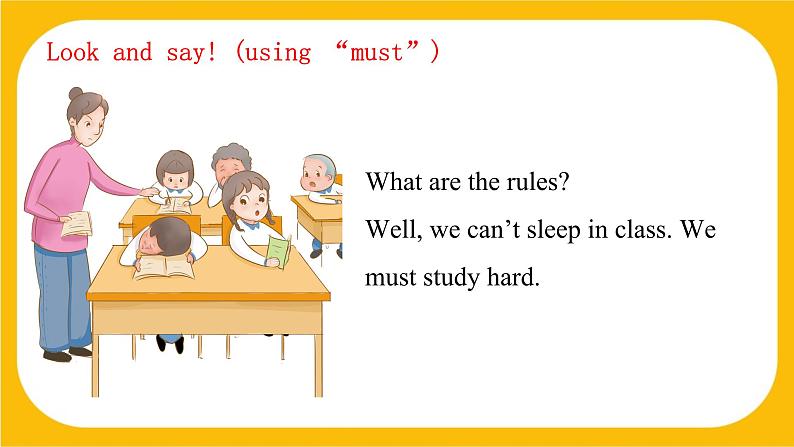 Look and say! (using “must”)

What are the rules?

Well, we can’t sleep in class. We must study hard.